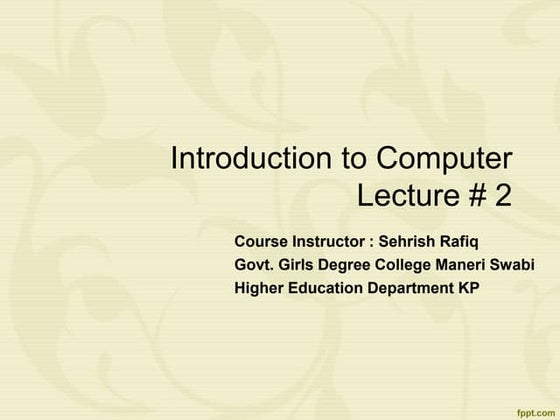 Introduction to Computer
Lecture # 2

Course Instructor : Sehrish Rafiq
Govt. Girls Degree College Maneri Swabi
Higher Education Department KP

fppt.com